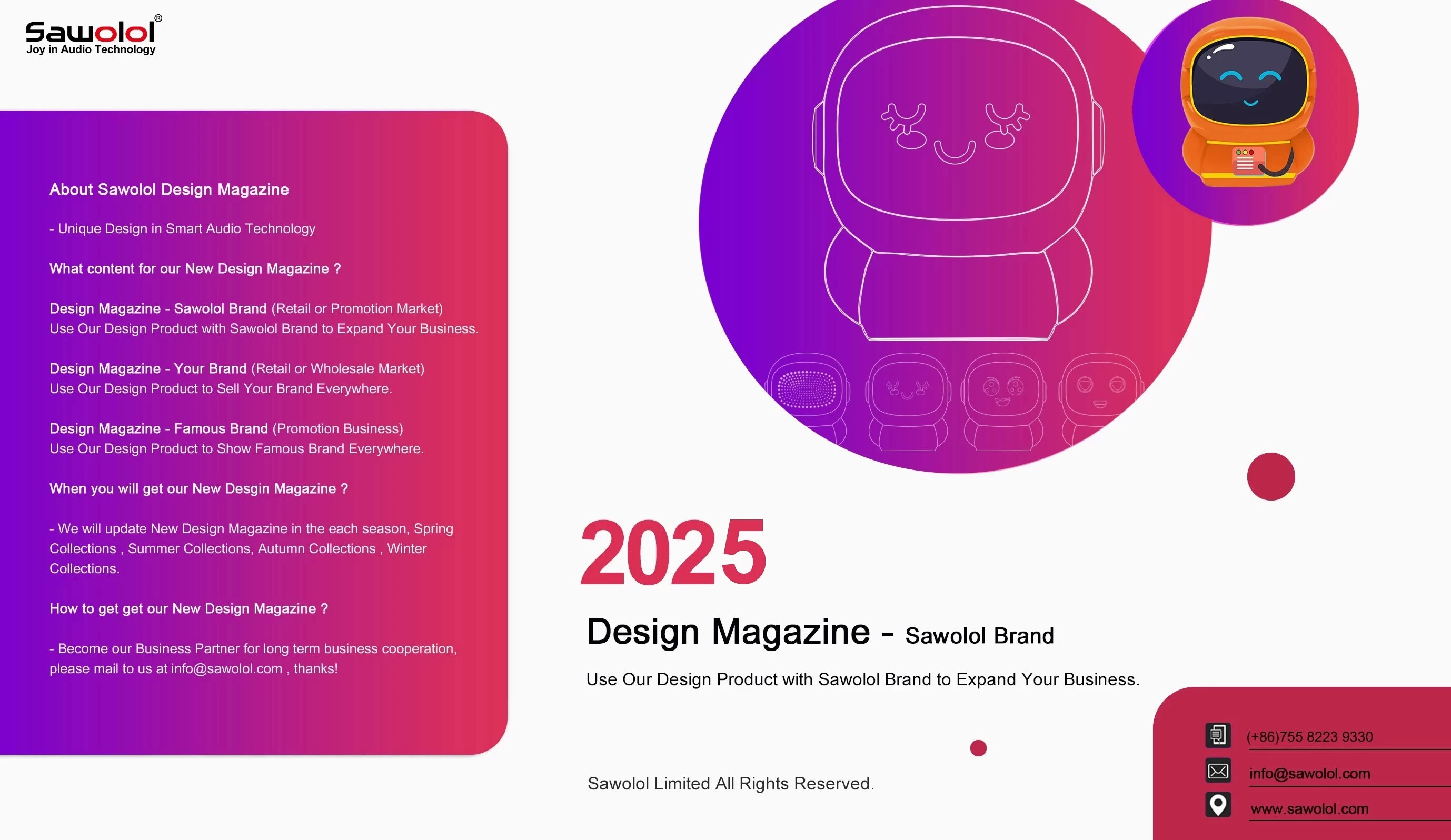 Sawolol®
Joy in Audio Technology

About Sawolol Design Magazine

- Unique Design in Smart Audio Technology

What content for our New Design Magazine ?

Design Magazine - Sawolol Brand (Retail or Promotion Market)
Use Our Design Product with Sawolol Brand to Expand Your Business.

Design Magazine - Your Brand (Retail or Wholesale Market)
Use Our Design Product to Sell Your Brand Everywhere.

Design Magazine - Famous Brand (Promotion Business)
Use Our Design Product to Show Famous Brand Everywhere.

When you will get our New Desgin Magazine ?

- We will update New Design Magazine in the each season, Spring Collections , Summer Collections, Autumn Collections , Winter Collections.

How to get get our New Design Magazine ?

- Become our Business Partner for long term business cooperation, please mail to us at info@sawolol.com , thanks!

2025

Design Magazine - Sawolol Brand

Use Our Design Product with Sawolol Brand to Expand Your Business.

Sawolol Limited All Rights Reserved.

(+86)755 8223 9330
info@sawolol.com
www.sawolol.com